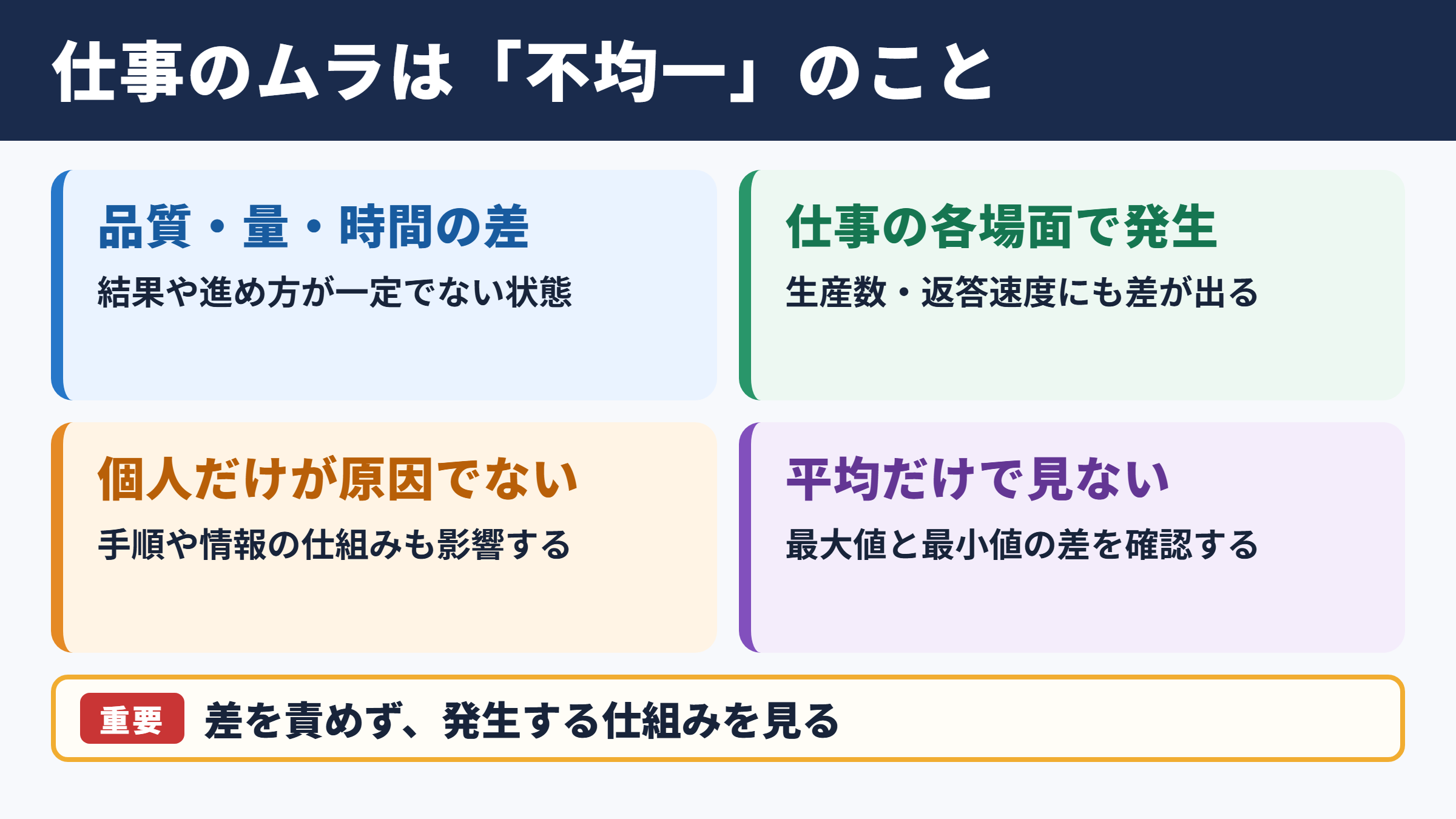 仕事のムラは「不均一」のこと

品質・量・時間の差

結果や進め方が一定でない状態

仕事の各場面で発生

生産数・返答速度にも差が出る

個人だけが原因でない

手順や情報の仕組みも影響する

平均だけで見ない

最大値と最小値の差を確認する

重要 差を責めず、発生する仕組みを見る